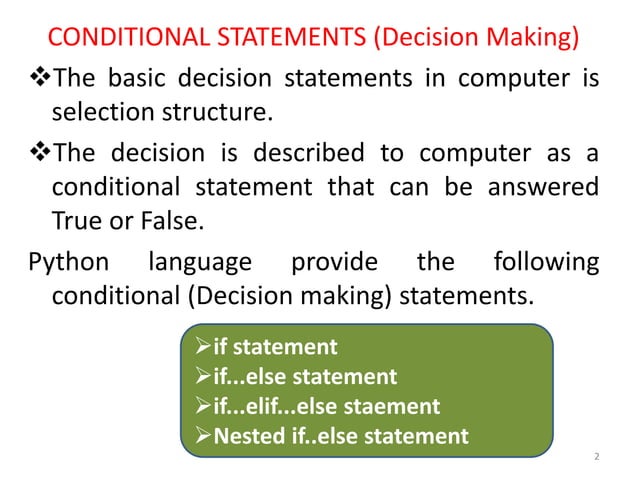 CONDITIONAL STATEMENTS (Decision Making)

❖The basic decision statements in computer is selection structure.

❖The decision is described to computer as a conditional statement that can be answered True or False.

Python language provide the following conditional (Decision making) statements.

➢if statement
➢if...else statement
➢if...elif...else staement
➢Nested if..else statement

2